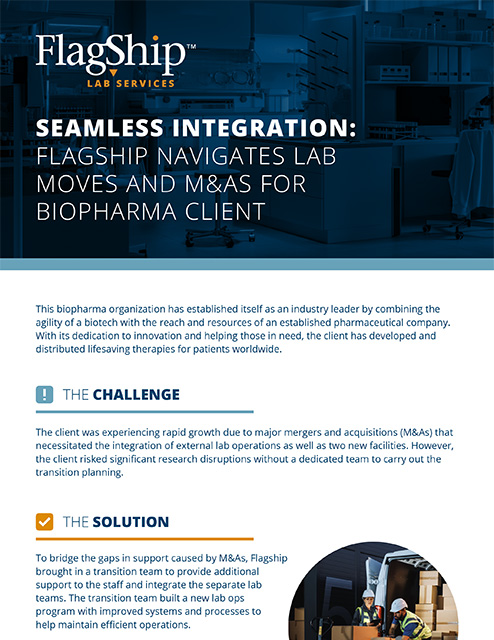 FlagShip™
LAB SERVICES

SEAMLESS INTEGRATION:
FLAGSHIP NAVIGATES LAB MOVES AND M&AS FOR BIOPHARMA CLIENT

This biopharma organization has established itself as an industry leader by combining the agility of a biotech with the reach and resources of an established pharmaceutical company. With its dedication to innovation and helping those in need, the client has developed and distributed lifesaving therapies for patients worldwide.

THE CHALLENGE

The client was experiencing rapid growth due to major mergers and acquisitions (M&As) that necessitated the integration of external lab operations as well as two new facilities. However, the client risked significant research disruptions without a dedicated team to carry out the transition planning.

THE SOLUTION

To bridge the gaps in support caused by M&As, Flagship brought in a transition team to provide additional support to the staff and integrate the separate lab teams. The transition team built a new lab ops program with improved systems and processes to help maintain efficient operations.